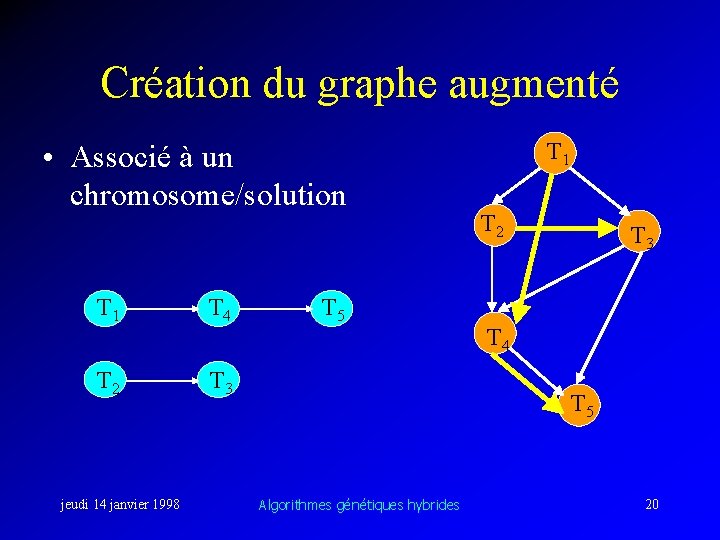 Création du graphe augmenté

• Associé à un chromosome/solution

$T_1$ $T_4$ $T_5$

$T_2$ $T_3$

$T_1$

$T_2$ $T_3$

$T_4$

$T_5$

jeudi 14 janvier 1998

Algorithmes génétiques hybrides

20